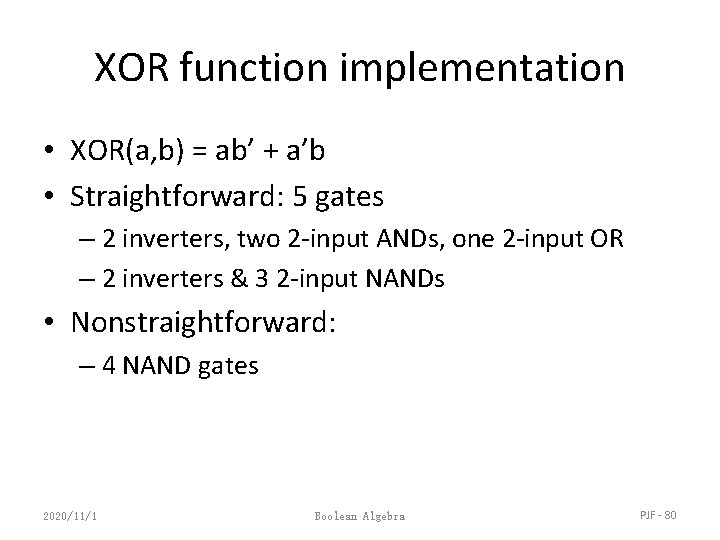 XOR function implementation

• XOR(a,b) = ab’ + a’b
• Straightforward: 5 gates
– 2 inverters, two 2-input ANDs, one 2-input OR
– 2 inverters & 3 2-input NANDs
• Nonstraightforward:
– 4 NAND gates

2020/11/1 Boolean Algebra PJF - 80